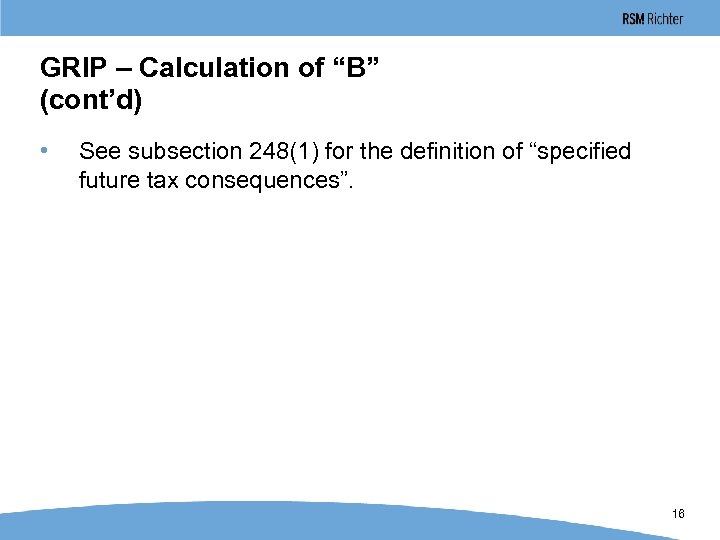 RSM Richter

GRIP – Calculation of “B” (cont’d)

• See subsection 248(1) for the definition of “specified future tax consequences”.

16